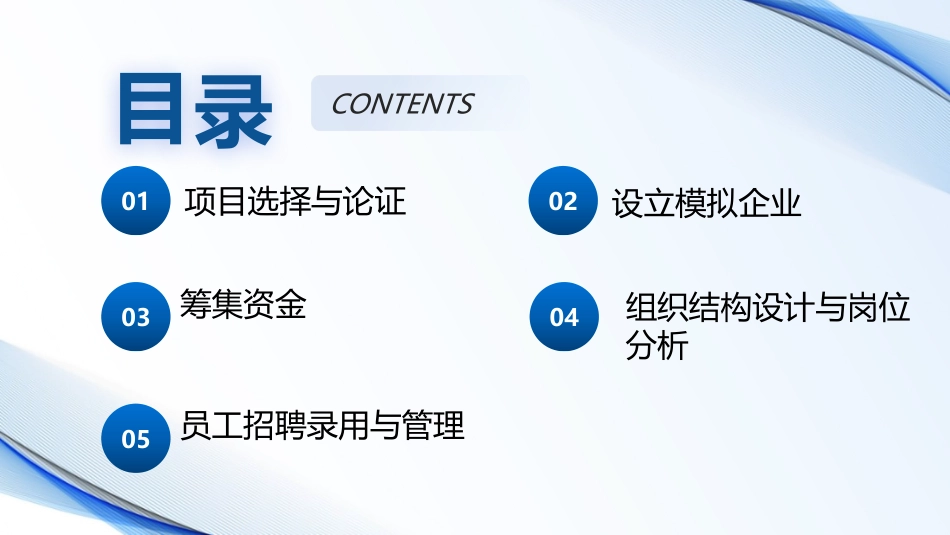 目录 CONTENTS

01 项目选择与论证

02 设立模拟企业

03 筹集资金

04 组织结构设计与岗位分析

05 员工招聘录用与管理